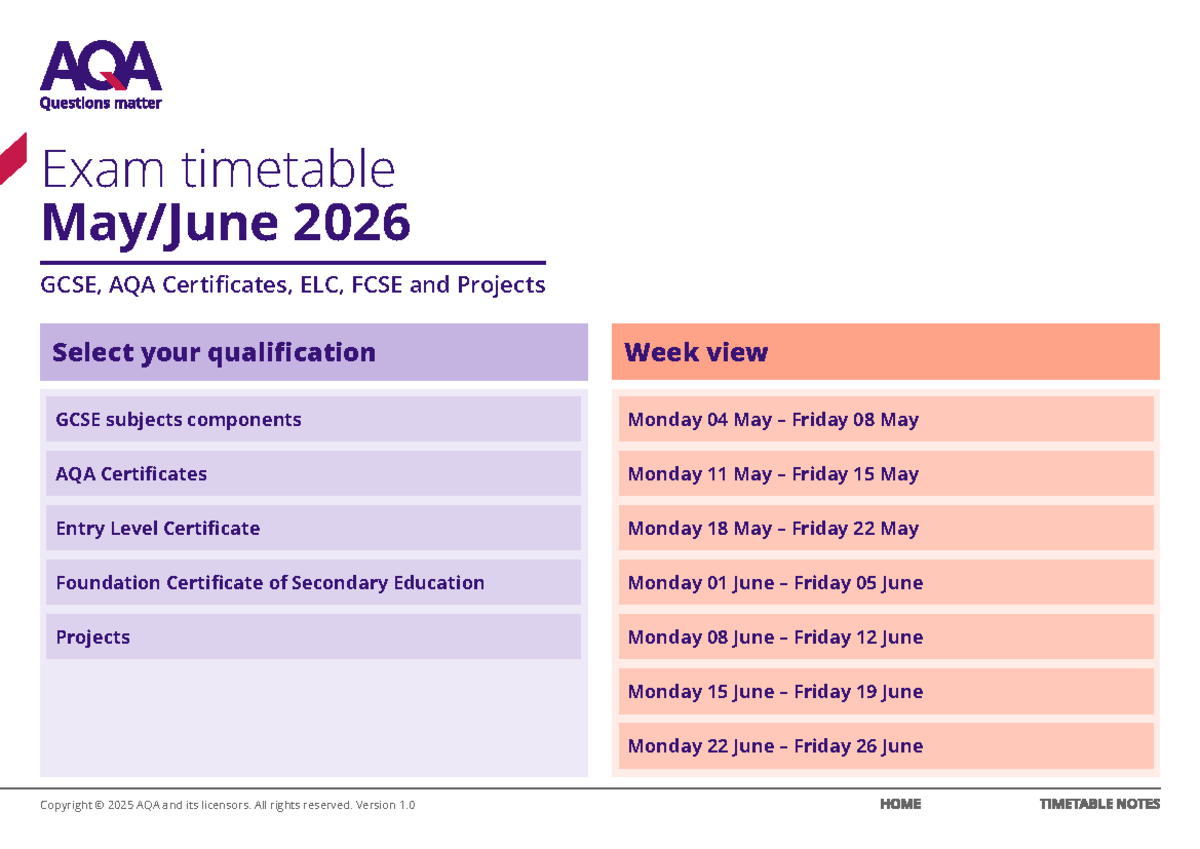 AQA
Questions matter

Exam timetable
May/June 2026

GCSE, AQA Certificates, ELC, FCSE and Projects

Select your qualification

GCSE subjects components

AQA Certificates

Entry Level Certificate

Foundation Certificate of Secondary Education

Projects

Week view

Monday 04 May – Friday 08 May

Monday 11 May – Friday 15 May

Monday 18 May – Friday 22 May

Monday 01 June – Friday 05 June

Monday 08 June – Friday 12 June

Monday 15 June – Friday 19 June

Monday 22 June – Friday 26 June

Copyright © 2025 AQA and its licensors. All rights reserved. Version 1.0

HOME

TIMETABLE NOTES